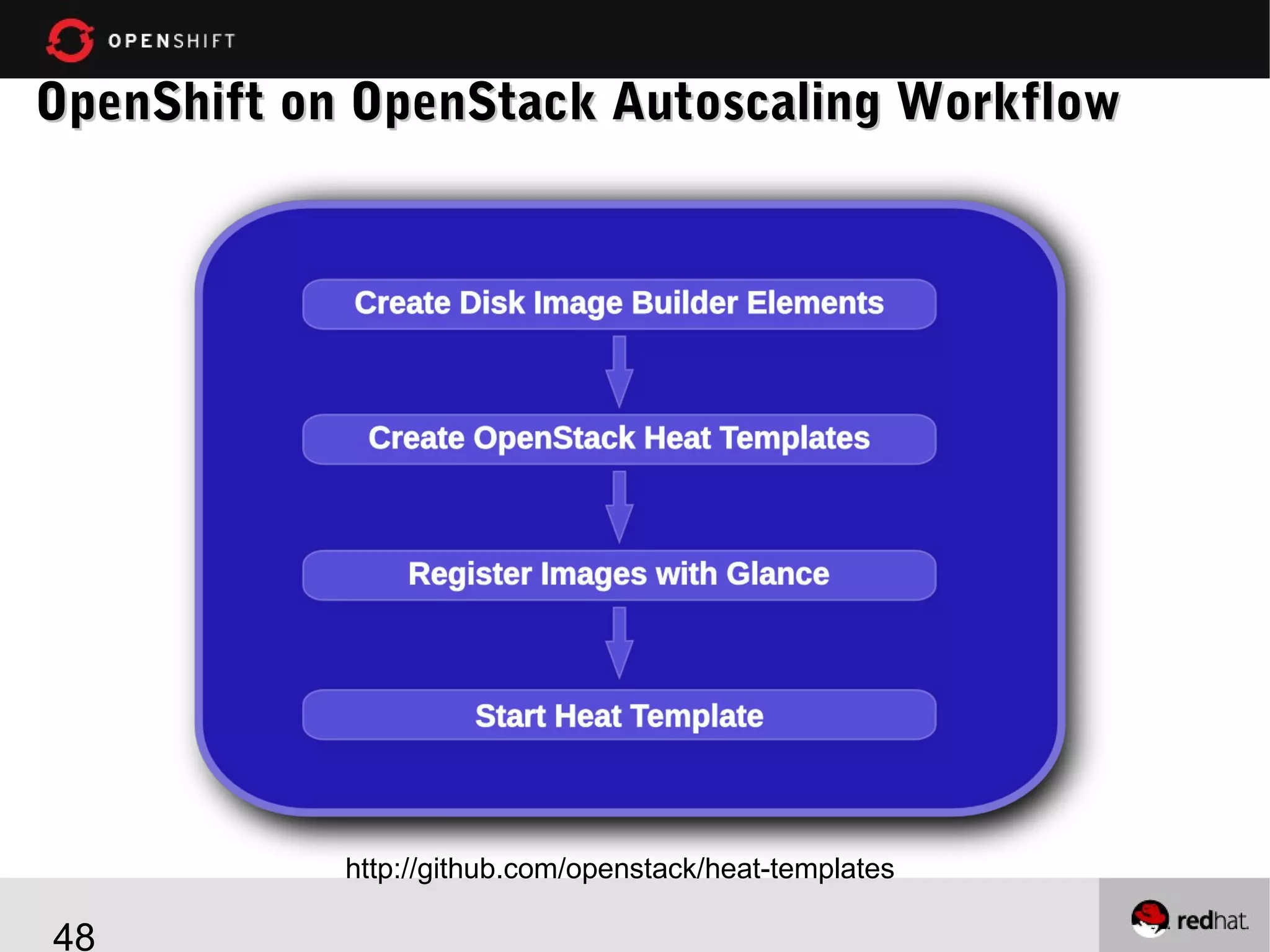 OPENSHIFT

OpenShift on OpenStack Autoscaling Workflow

Create Disk Image Builder Elements

Create OpenStack Heat Templates

Register Images with Glance

Start Heat Template

http://github.com/openstack/heat-templates

48

redhat.